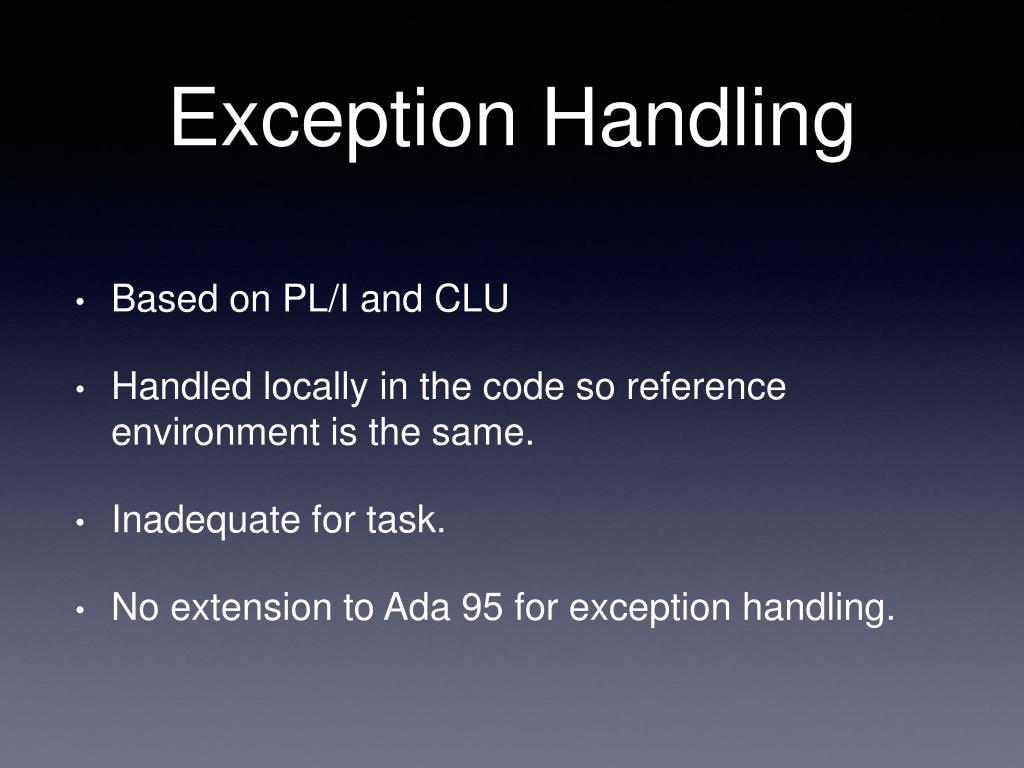 Exception Handling

• Based on PL/I and CLU

• Handled locally in the code so reference environment is the same.

• Inadequate for task.

• No extension to Ada 95 for exception handling.